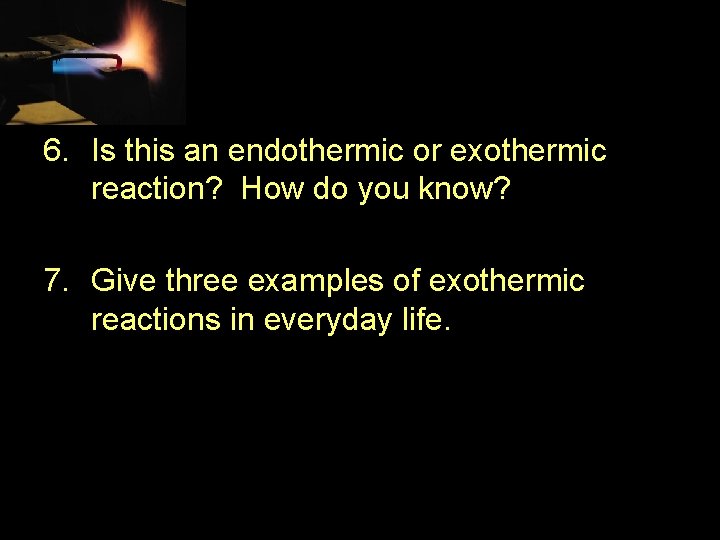 6. Is this an endothermic or exothermic reaction? How do you know?

7. Give three examples of exothermic reactions in everyday life.